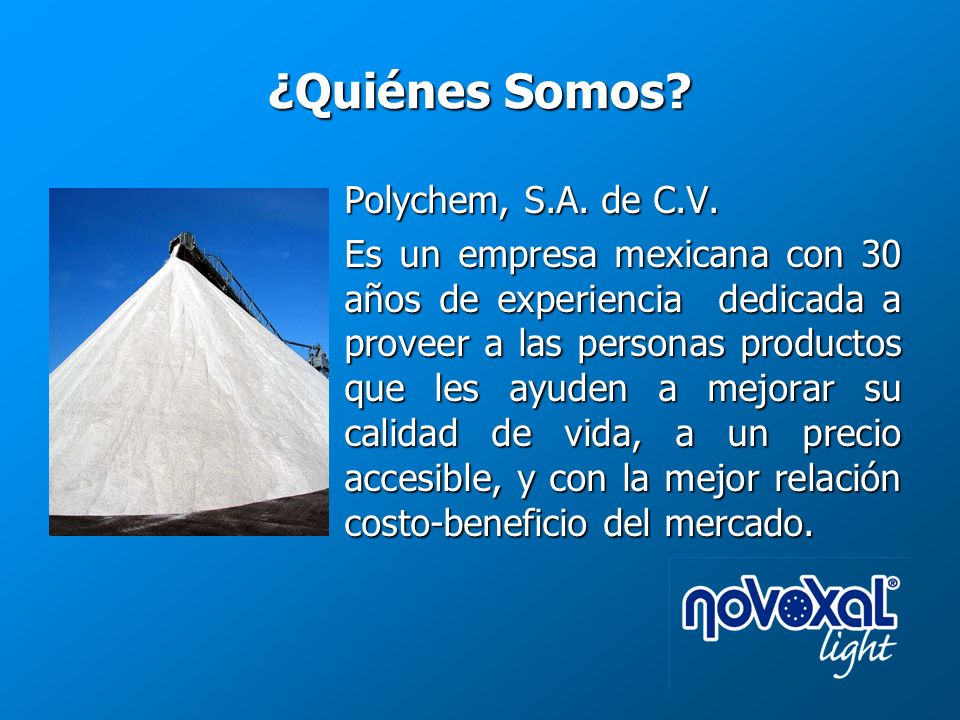 ¿Quiénes Somos?

Polychem, S.A. de C.V.

Es un empresa mexicana con 30 años de experiencia dedicada a proveer a las personas productos que les ayuden a mejorar su calidad de vida, a un precio accesible, y con la mejor relación costo-beneficio del mercado.

novoxal®
light